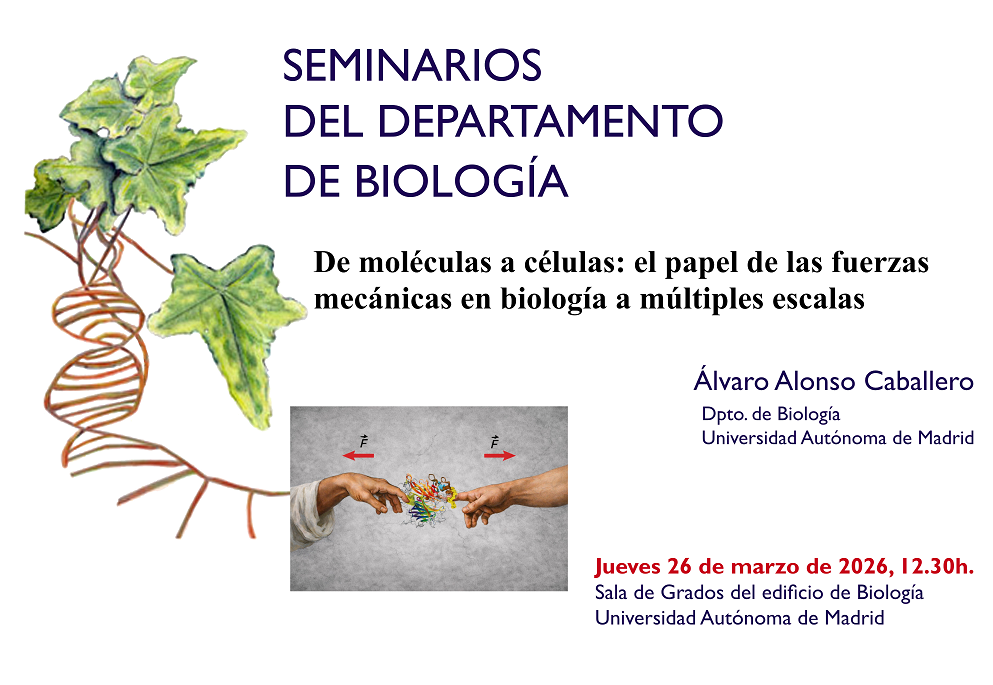 SEMINARIOS
DEL DEPARTAMENTO
DE BIOLOGÍA

De moléculas a células: el papel de las fuerzas mecánicas en biología a múltiples escalas

Álvaro Alonso Caballero
Dpto. de Biología
Universidad Autónoma de Madrid

$\vec{F}$ $\vec{F}$

Jueves 26 de marzo de 2026, 12.30h.
Sala de Grados del edificio de Biología
Universidad Autónoma de Madrid